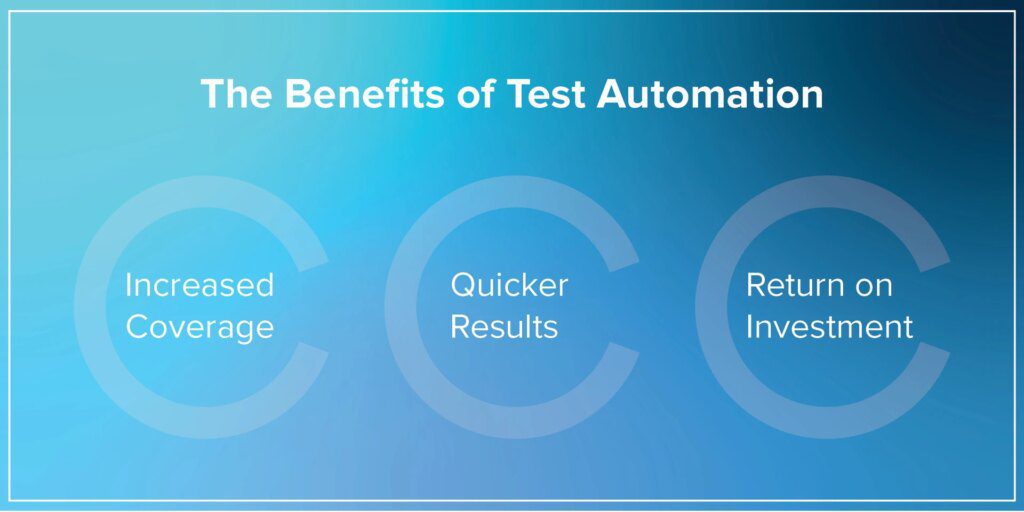 The Benefits of Test Automation

Increased Coverage

Quicker Results

Return on Investment